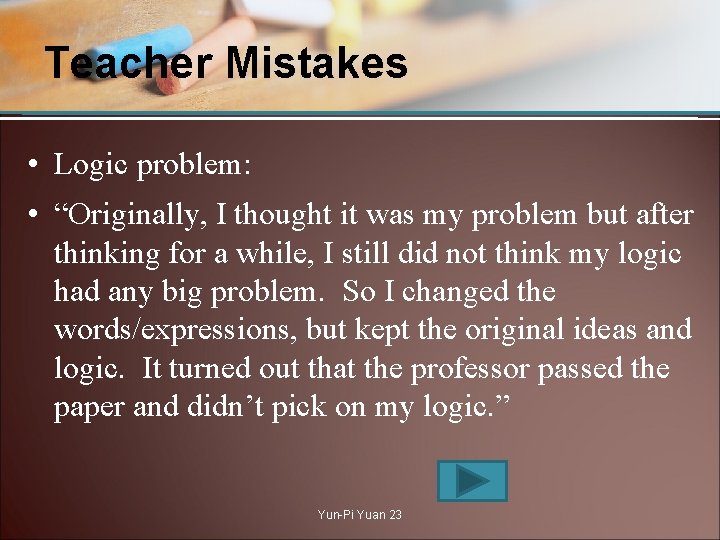 Teacher Mistakes

• Logic problem:

• "Originally, I thought it was my problem but after thinking for a while, I still did not think my logic had any big problem. So I changed the words/expressions, but kept the original ideas and logic. It turned out that the professor passed the paper and didn't pick on my logic."

Yun-Pi Yuan 23